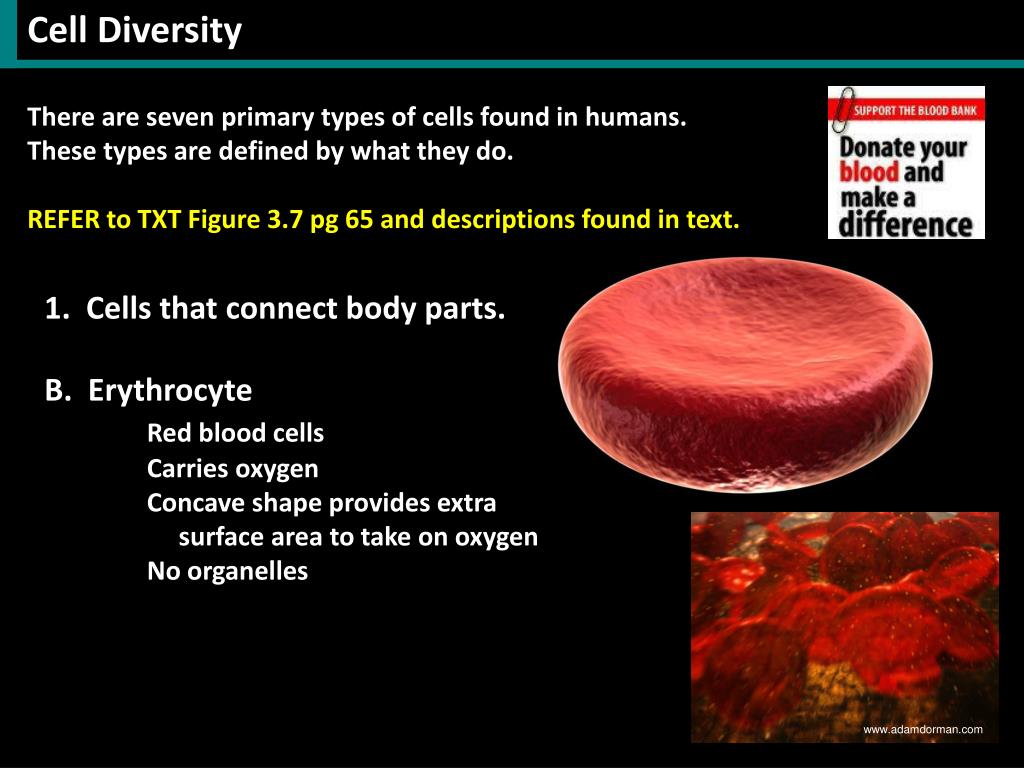 Cell Diversity

There are seven primary types of cells found in humans. These types are defined by what they do.

REFER to TXT Figure 3.7 pg 65 and descriptions found in text.

SUPPORT THE BLOOD BANK

Donate your blood and make a difference

1. Cells that connect body parts.

B. Erythrocyte

Red blood cells
Carries oxygen
Concave shape provides extra surface area to take on oxygen
No organelles

www.adamdorman.com